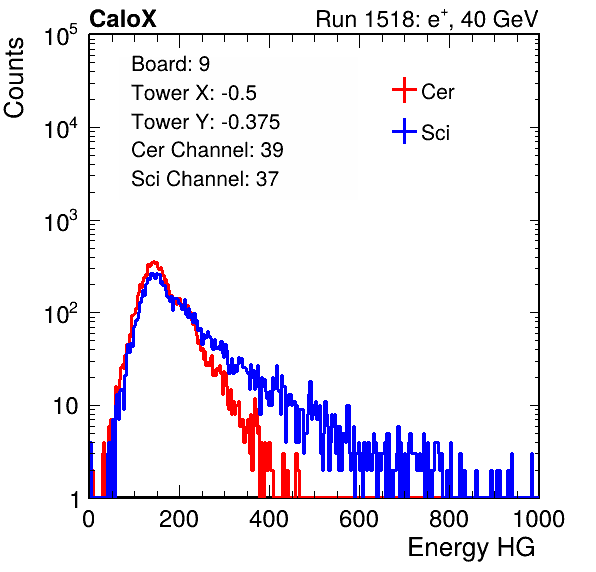 CaloX

Run 1518: $e^{+}$, 40 GeV

Counts

$10^5$

$10^4$

$10^3$

$10^2$

10

1

Board: 9
Tower X: -0.5
Tower Y: -0.375
Cer Channel: 39
Sci Channel: 37

Cer
Sci

0 200 400 600 800 1000

Energy HG